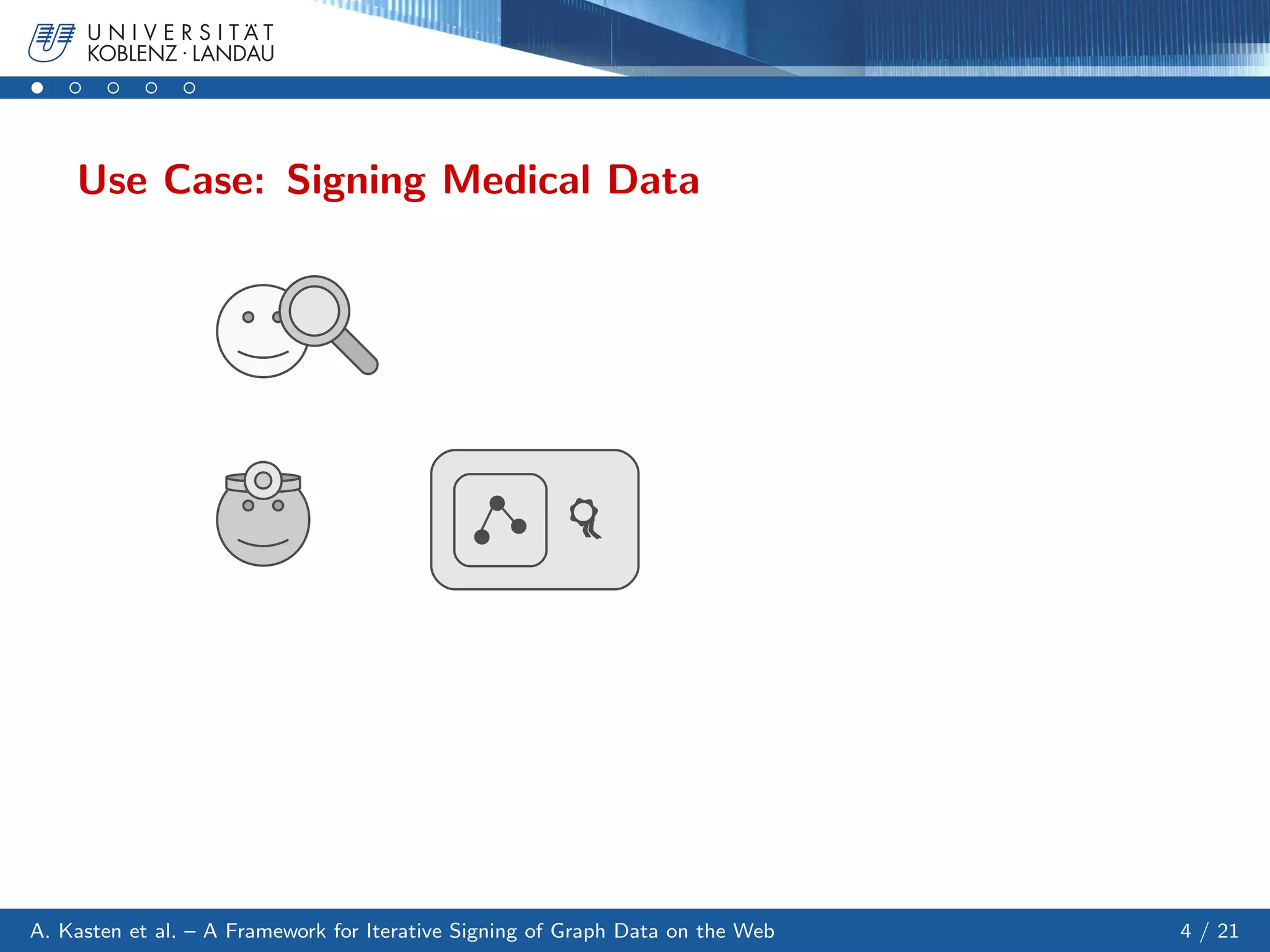 UNIVERSITÄT KOBLENZ · LANDAU

Use Case: Signing Medical Data

A. Kasten et al. – A Framework for Iterative Signing of Graph Data on the Web

4 / 21